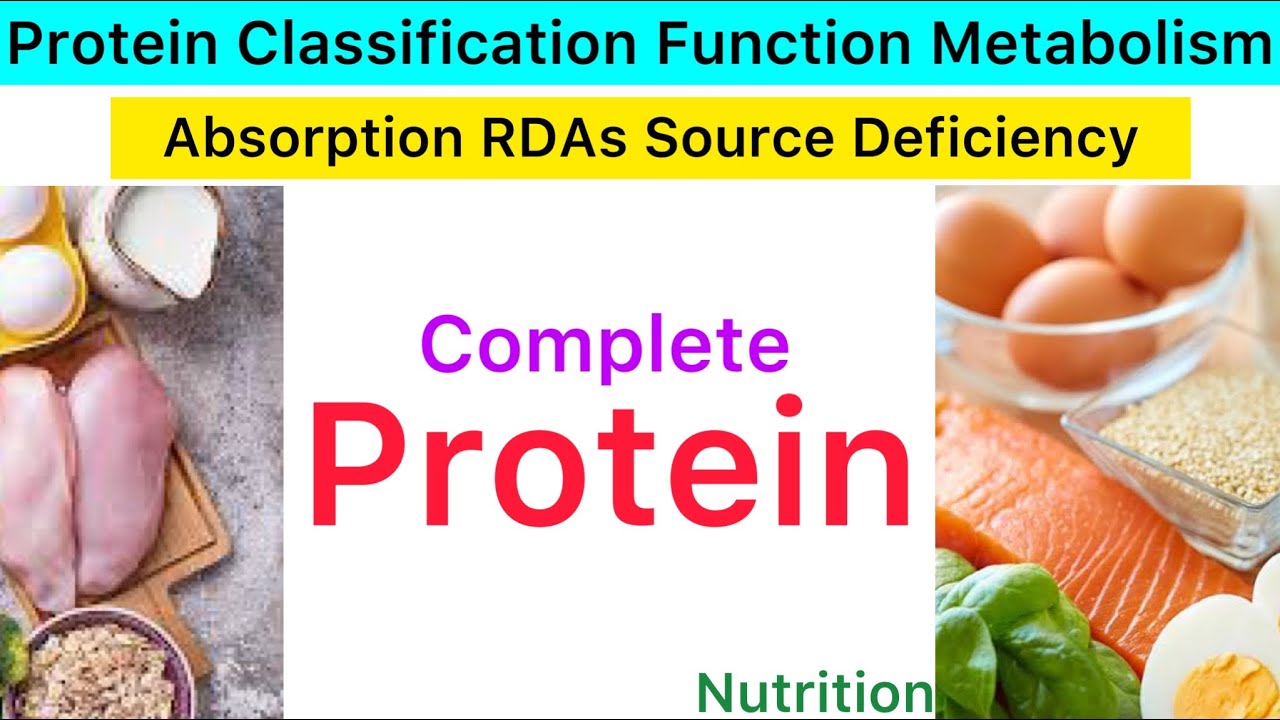 Protein Classification Function Metabolism

Absorption RDAs Source Deficiency

Complete

Protein

Nutrition